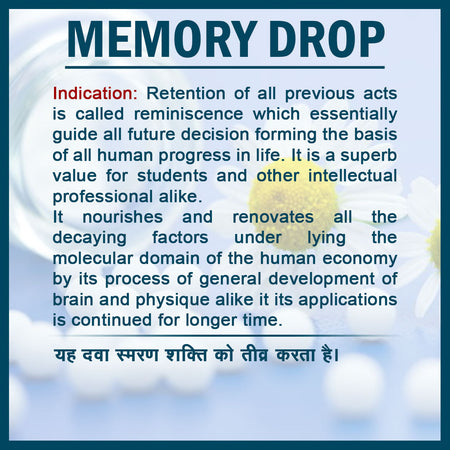 MEMORY DROP

Indication: Retention of all previous acts is called reminiscence which essentially guide all future decision forming the basis of all human progress in life. It is a superb value for students and other intellectual professional alike.
It nourishes and renovates all the decaying factors under lying the molecular domain of the human economy by its process of general development of brain and physique alike it its applications is continued for longer time.

यह दवा स्मरण शक्ति को तीव्र करता है।